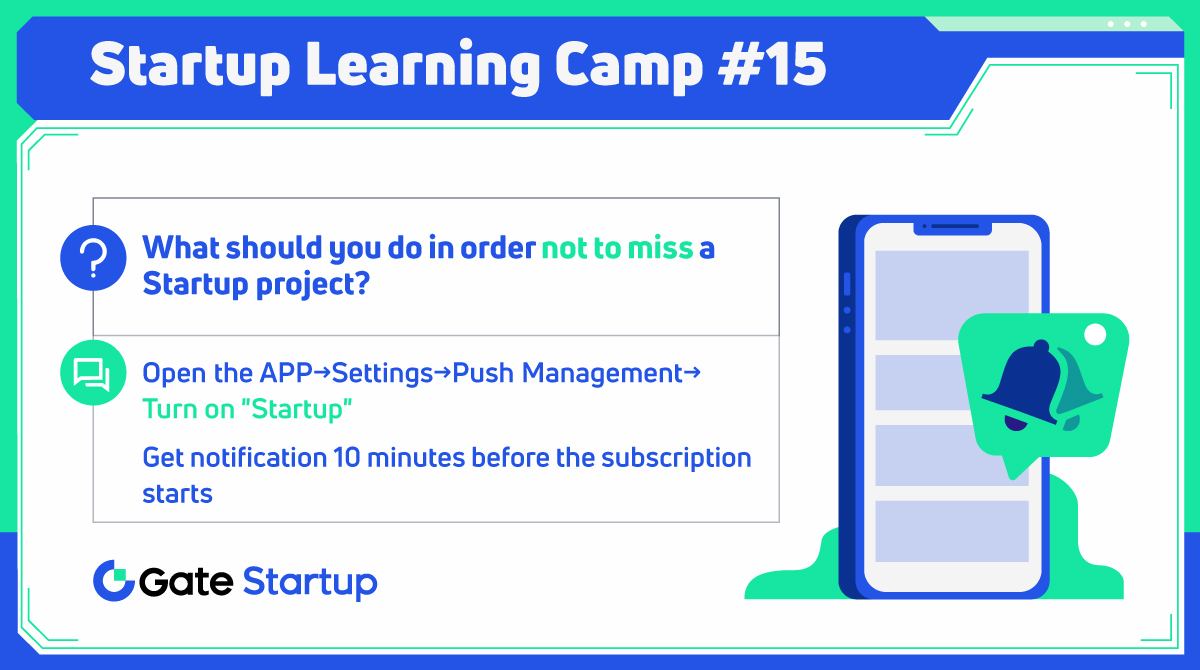 Startup Learning Camp #15

What should you do in order not to miss a Startup project?

Open the APP→Settings→Push Management→ Turn on "Startup"

Get notification 10 minutes before the subscription starts

Gate Startup